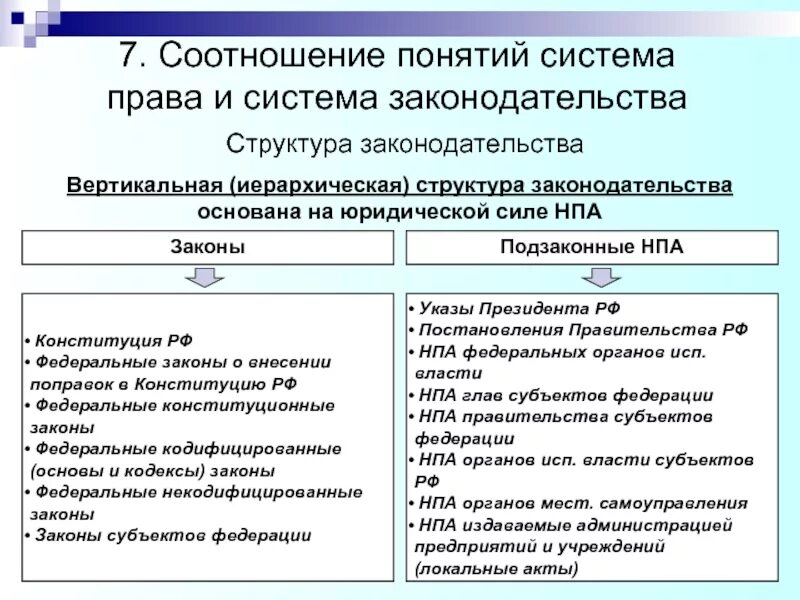 7. Соотношение понятий система права и система законодательства

Структура законодательства

Вертикальная (иерархическая) структура законодательства основана на юридической силе НПА

Законы

• Конституция РФ
• Федеральные законы о внесении поправок в Конституцию РФ
• Федеральные конституционные законы
• Федеральные кодифицированные (основы и кодексы) законы
• Федеральные некодифицированные законы
• Законы субъектов федерации

Подзаконные НПА

• Указы Президента РФ
• Постановления Правительства РФ
• НПА федеральных органов исп. власти
• НПА глав субъектов федерации
• НПА правительства субъектов федерации
• НПА органов исп. власти субъектов РФ
• НПА органов мест. самоуправления
• НПА издаваемые администрацией предприятий и учреждений (локальные акты)